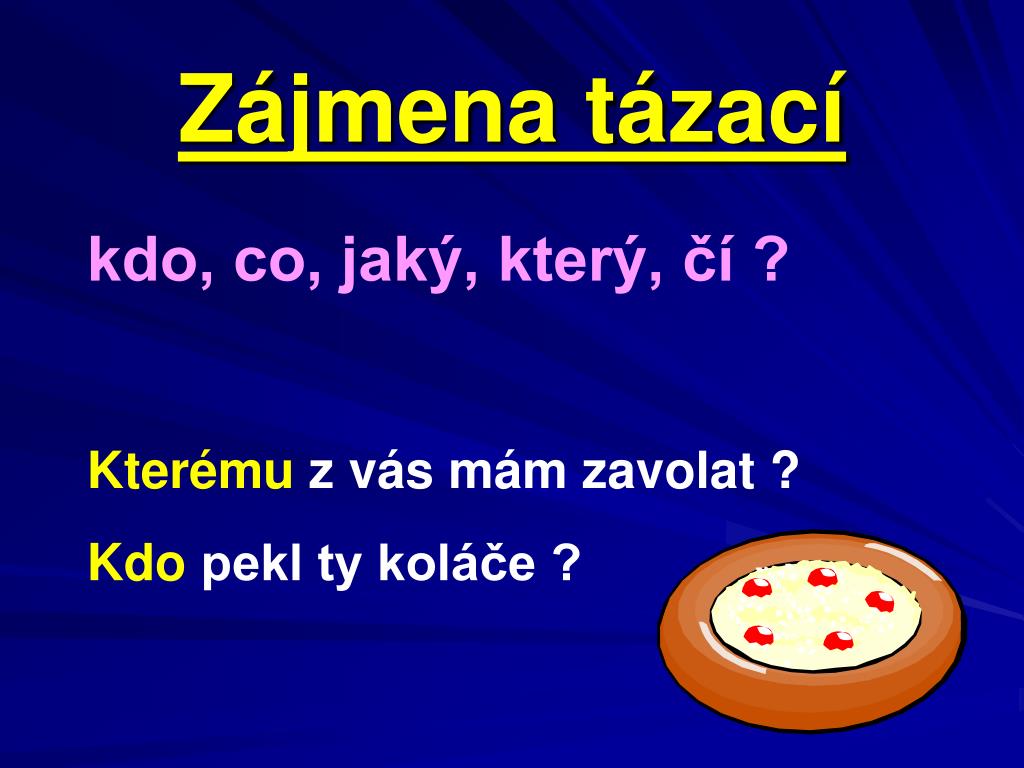 Zájmena tázací

kdo, co, jaký, který, čí ?

Kterému z vás mám zavolat ?

Kdo pekl ty koláče ?